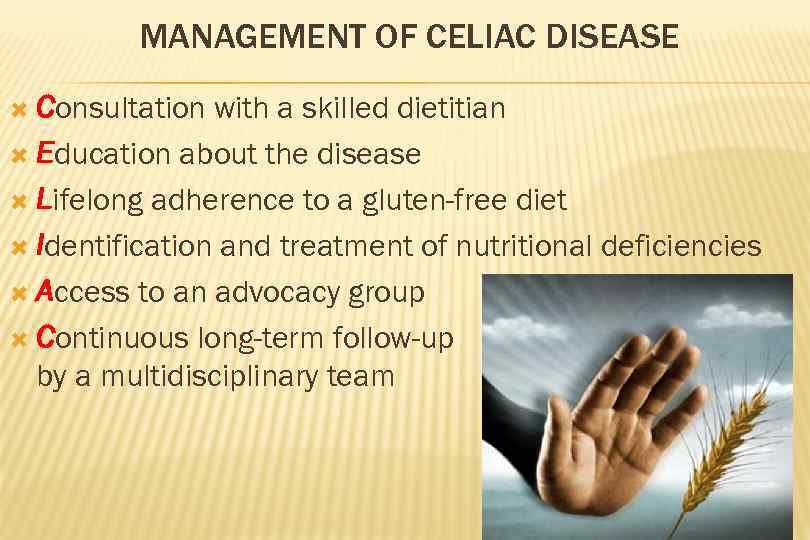 MANAGEMENT OF CELIAC DISEASE

Consultation with a skilled dietitian
Education about the disease
Lifelong adherence to a gluten-free diet
Identification and treatment of nutritional deficiencies
Access to an advocacy group
Continuous long-term follow-up by a multidisciplinary team